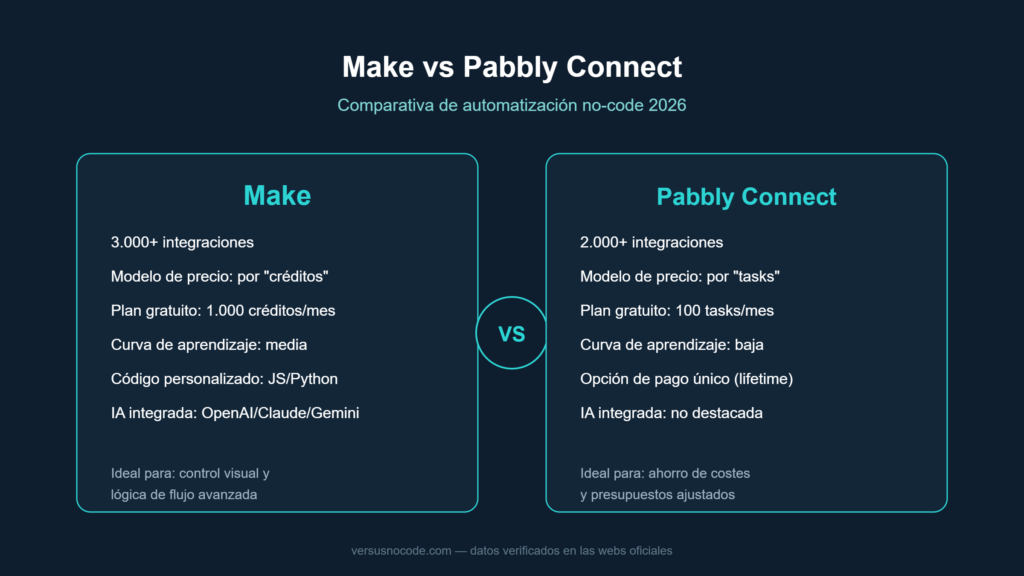 Make vs Pabbly Connect

Comparativa de automatización no-code 2026

Make

3.000+ integraciones

Modelo de precio: por "créditos"

Plan gratuito: 1.000 créditos/mes

Curva de aprendizaje: media

Código personalizado: JS/Python

IA integrada: OpenAI/Claude/Gemini

Ideal para: control visual y lógica de flujo avanzada

VS

Pabbly Connect

2.000+ integraciones

Modelo de precio: por "tasks"

Plan gratuito: 100 tasks/mes

Curva de aprendizaje: baja

Opción de pago único (lifetime)

IA integrada: no destacada

Ideal para: ahorro de costes y presupuestos ajustados

versusnocode.com — datos verificados en las webs oficiales